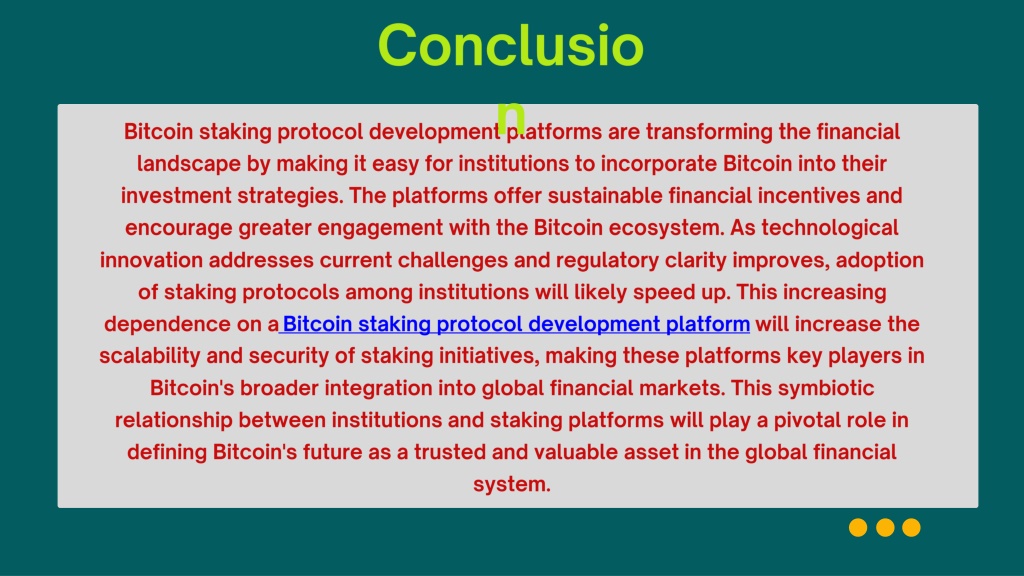 Conclusio
n

Bitcoin staking protocol development platforms are transforming the financial landscape by making it easy for institutions to incorporate Bitcoin into their investment strategies. The platforms offer sustainable financial incentives and encourage greater engagement with the Bitcoin ecosystem. As technological innovation addresses current challenges and regulatory clarity improves, adoption of staking protocols among institutions will likely speed up. This increasing dependence on a Bitcoin staking protocol development platform will increase the scalability and security of staking initiatives, making these platforms key players in Bitcoin's broader integration into global financial markets. This symbiotic relationship between institutions and staking platforms will play a pivotal role in defining Bitcoin's future as a trusted and valuable asset in the global financial system.